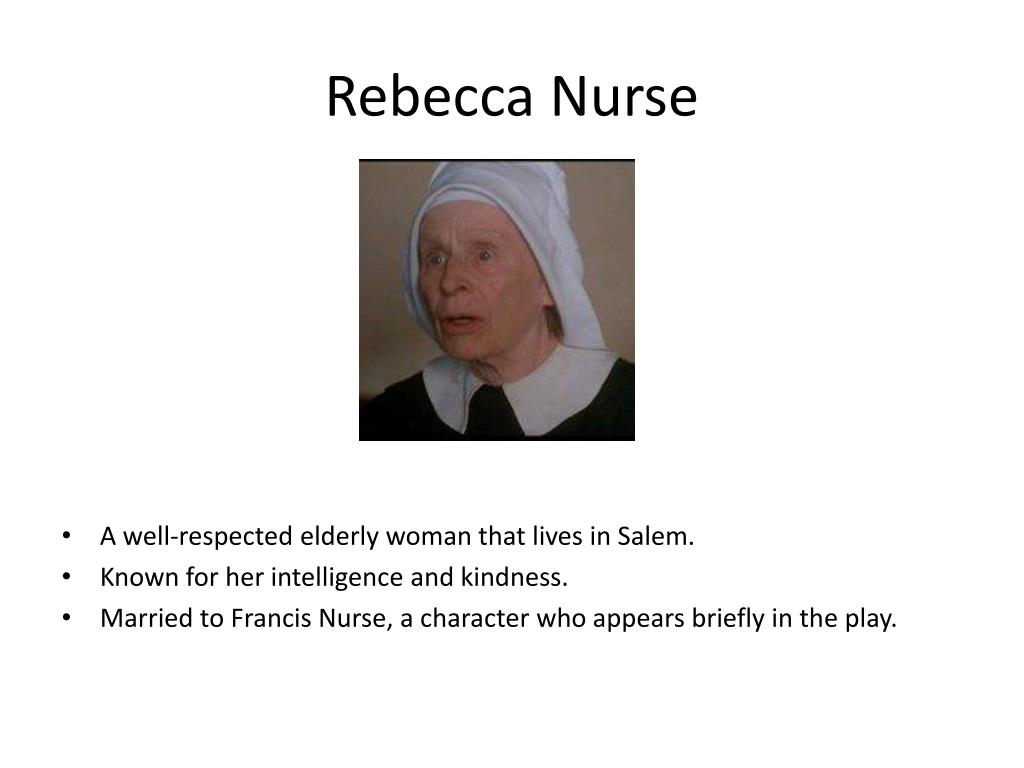 Rebecca Nurse

• A well-respected elderly woman that lives in Salem.
• Known for her intelligence and kindness.
• Married to Francis Nurse, a character who appears briefly in the play.